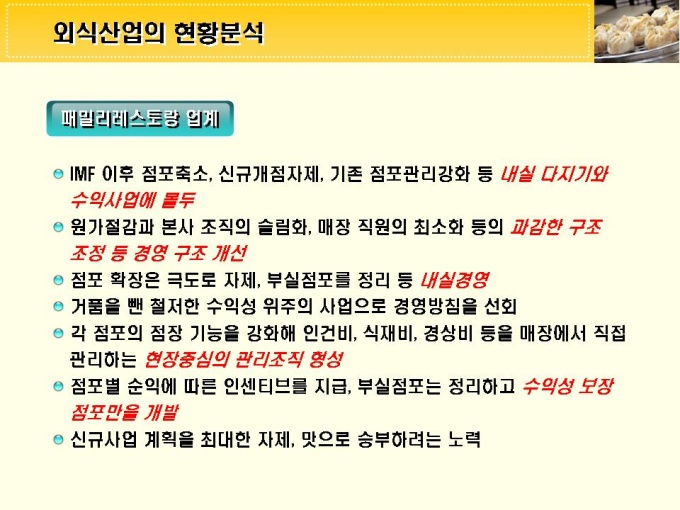 외식산업의 현황분석

패밀리레스토랑 업계

IMF 이후 점포축소, 신규개점자제, 기존 점포관리강화 등 내실 다지기와 수익사업에 몰두

원가절감과 본사 조직의 슬림화, 매장 직원의 최소화 등의 과감한 구조 조정 등 경영 구조 개선

점포 확장은 극도로 자제, 부실점포를 정리 등 내실경영

거품을 뺀 철저한 수익성 위주의 사업으로 경영방침을 선회

각 점포의 점장 기능을 강화해 인건비, 식재비, 경상비 등을 매장에서 직접 관리하는 현장중심의 관리조직 형성

점포별 순익에 따른 인센티브를 지급, 부실점포는 정리하고 수익성 보장 점포만을 개발

신규사업 계획을 최대한 자제, 맛으로 승부하려는 노력